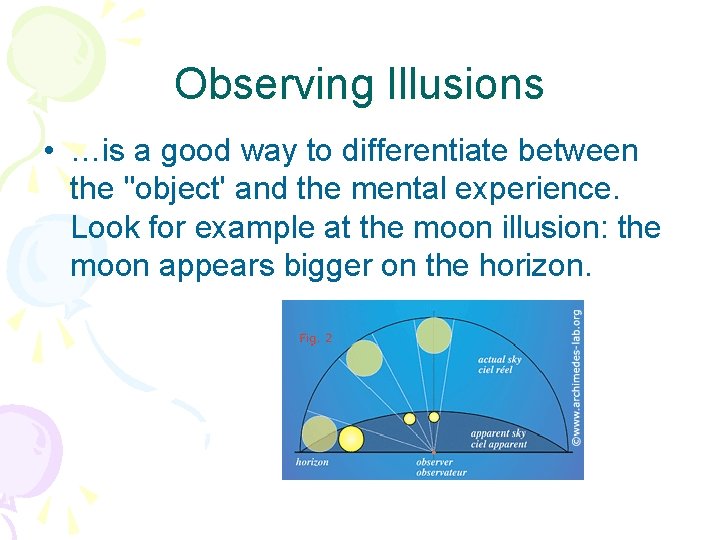 Observing Illusions

• …is a good way to differentiate between the "object' and the mental experience. Look for example at the moon illusion: the moon appears bigger on the horizon.

Fig. 2

actual sky
ciel réel

apparent sky
ciel apparent

horizon

observer
observateur

©www.archimedes-lab.org